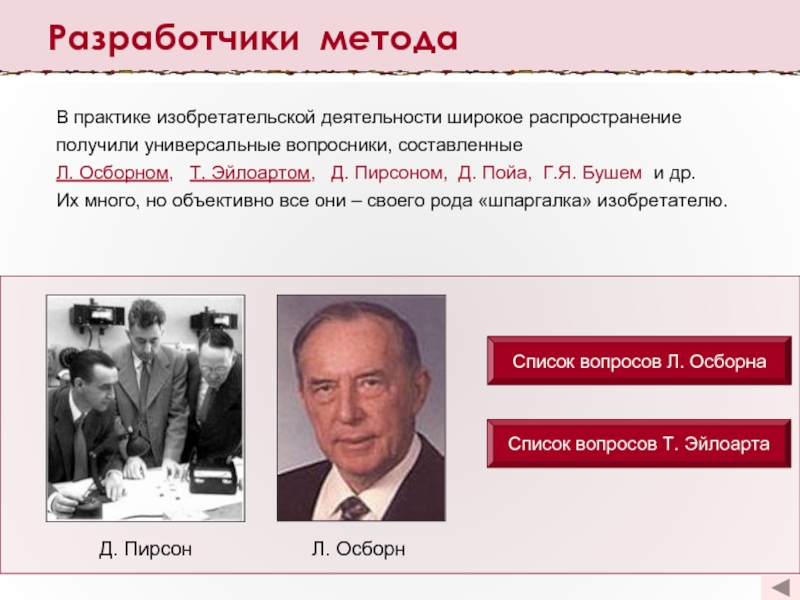 Разработчики метода

В практике изобретательской деятельности широкое распространение получили универсальные вопросники, составленные Л. Осборном, Т. Эйлоартом, Д. Пирсоном, Д. Пойа, Г.Я. Бушем и др. Их много, но объективно все они – своего рода «шпаргалка» изобретателю.

Список вопросов Л. Осборна

Список вопросов Т. Эйлоарта

Д. Пирсон

Л. Осборн